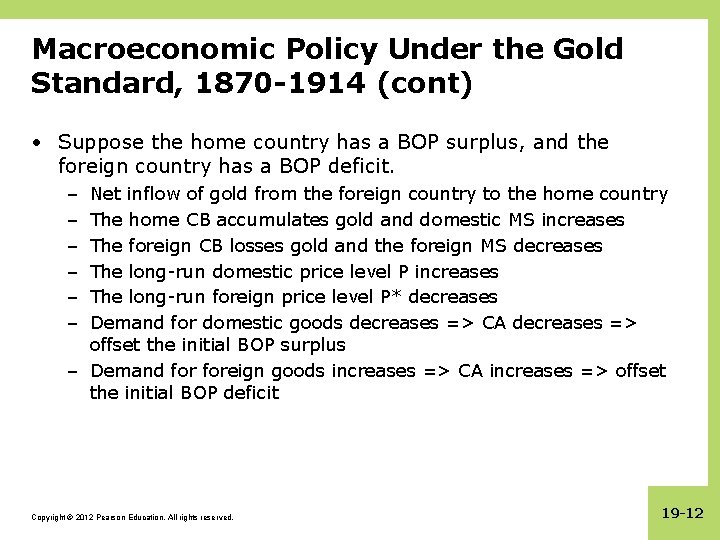 Macroeconomic Policy Under the Gold Standard, 1870-1914 (cont)

• Suppose the home country has a BOP surplus, and the foreign country has a BOP deficit.
– Net inflow of gold from the foreign country to the home country
– The home CB accumulates gold and domestic MS increases
– The foreign CB losses gold and the foreign MS decreases
– The long-run domestic price level P increases
– The long-run foreign price level P* decreases
– Demand for domestic goods decreases => CA decreases => offset the initial BOP surplus
– Demand for foreign goods increases => CA increases => offset the initial BOP deficit

Copyright © 2012 Pearson Education. All rights reserved.

19-12